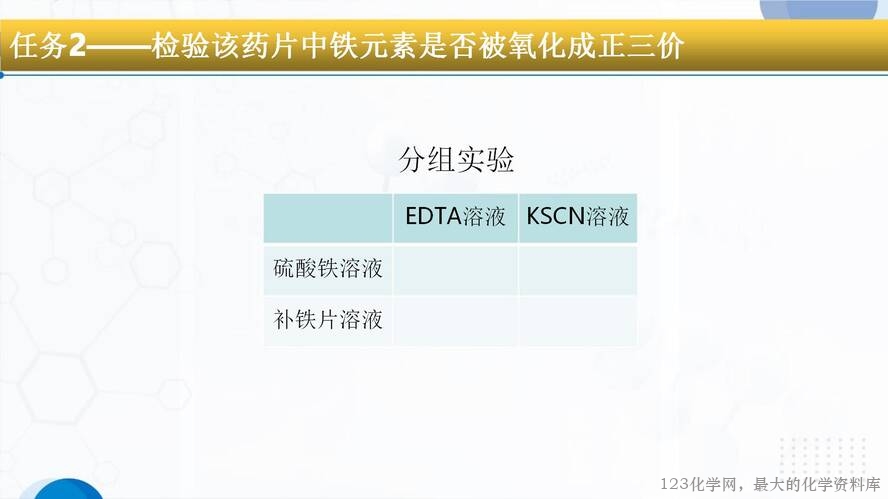 任务2——检验该药片中铁元素是否被氧化成正三价

分组实验

| | EDTA溶液 | KSCN溶液 |
|---|---|---|
| 硫酸铁溶液 | | |
| 补铁片溶液 | | |

123化学网，最大的化学资料库